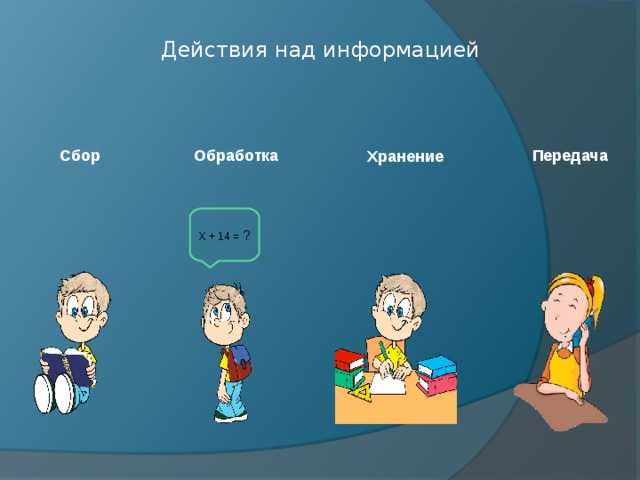 Действия над информацией

Сбор

Обработка

Хранение

Передача

$X + 14 = ?$